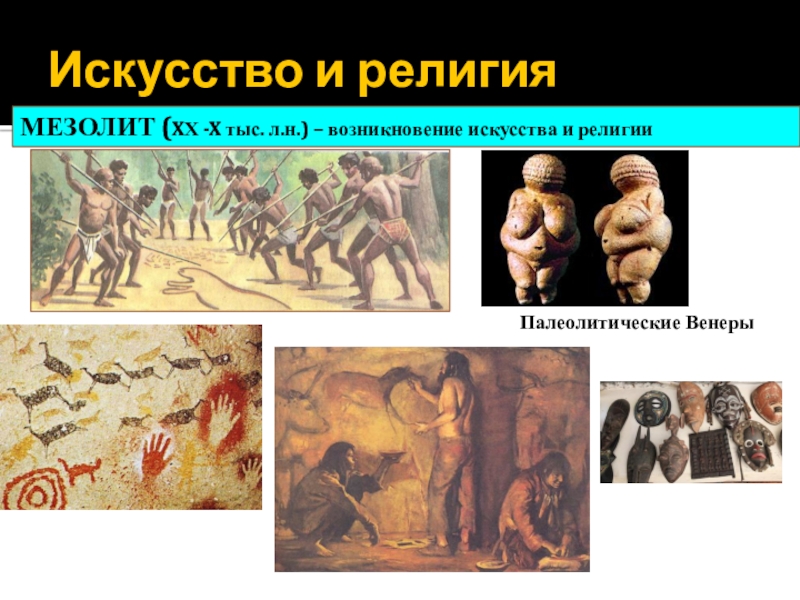 Искусство и религия

МЕЗОЛИТ (XX -X тыс. л.н.) – возникновение искусства и религии

Палеолитические Венеры